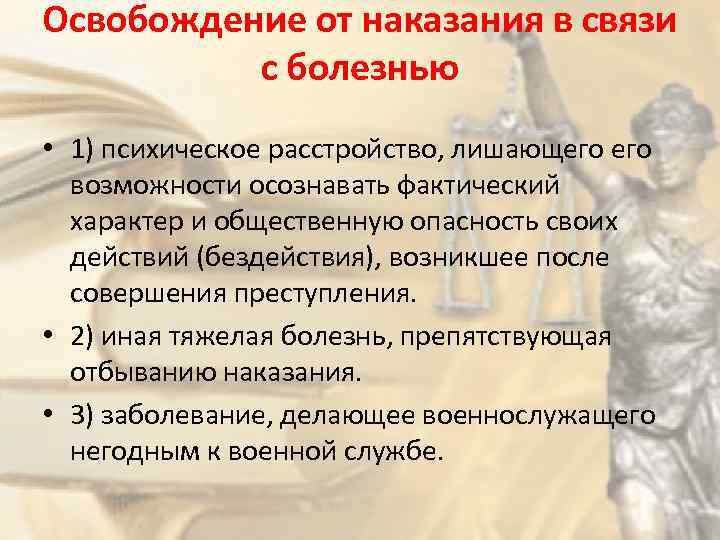 Освобождение от наказания в связи с болезнью

• 1) психическое расстройство, лишающего его возможности осознавать фактический характер и общественную опасность своих действий (бездействия), возникшее после совершения преступления.

• 2) иная тяжелая болезнь, препятствующая отбыванию наказания.

• 3) заболевание, делающее военнослужащего негодным к военной службе.